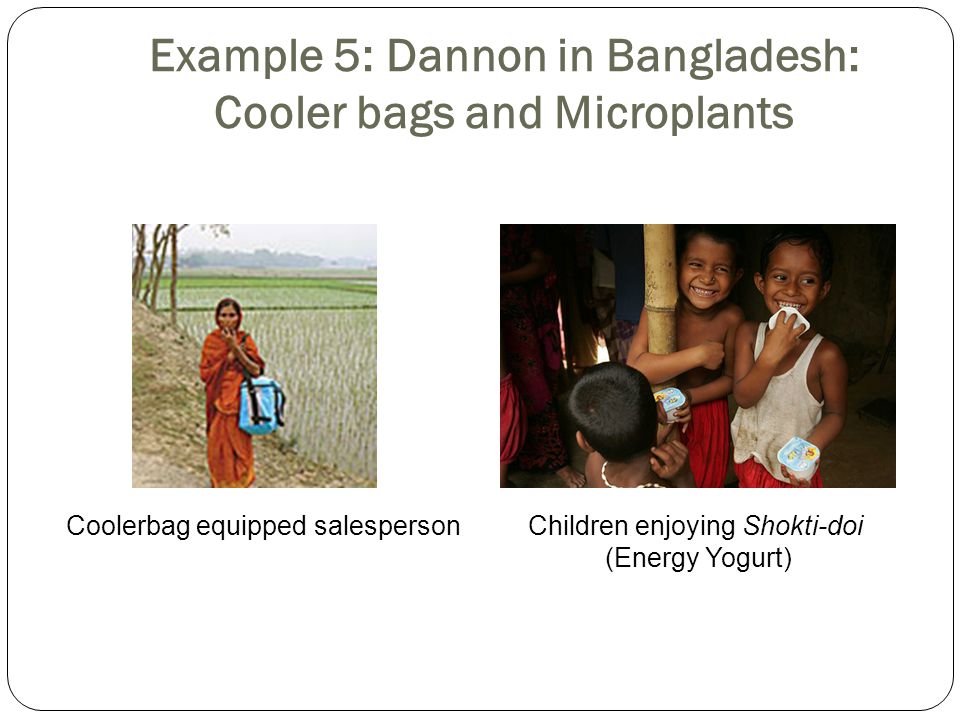 Example 5: Dannon in Bangladesh: Cooler bags and Microplants

Coolerbag equipped salesperson

Children enjoying Shokti-doi (Energy Yogurt)